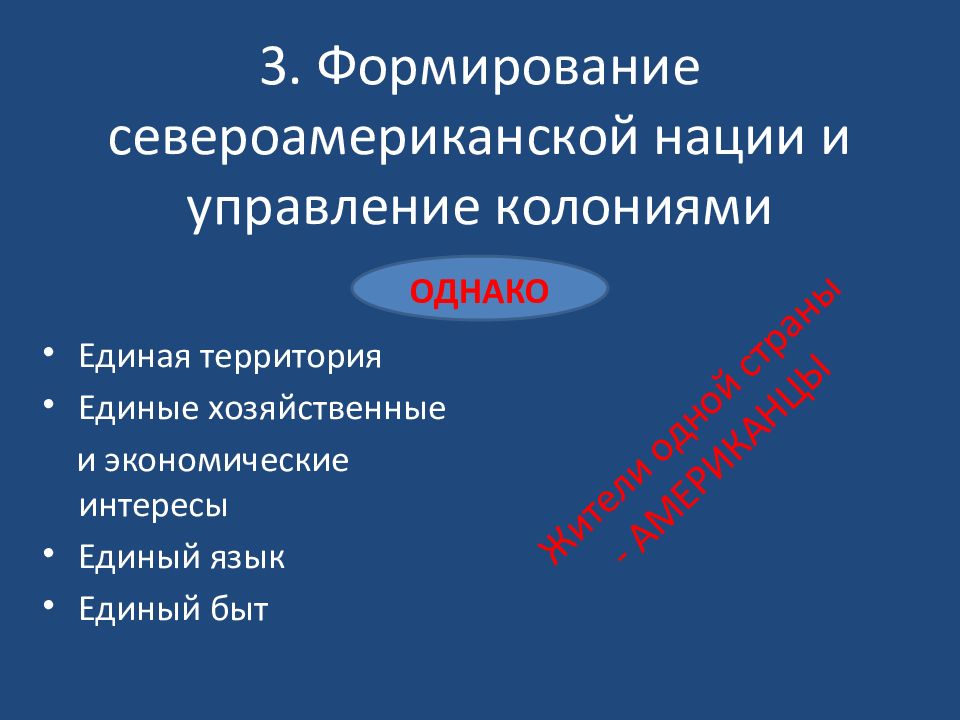 3. Формирование североамериканской нации и управление колониями

ОДНАКО

• Единая территория
• Единые хозяйственные и экономические интересы
• Единый язык
• Единый быт

Жители одной страны - АМЕРИКАНЦЫ